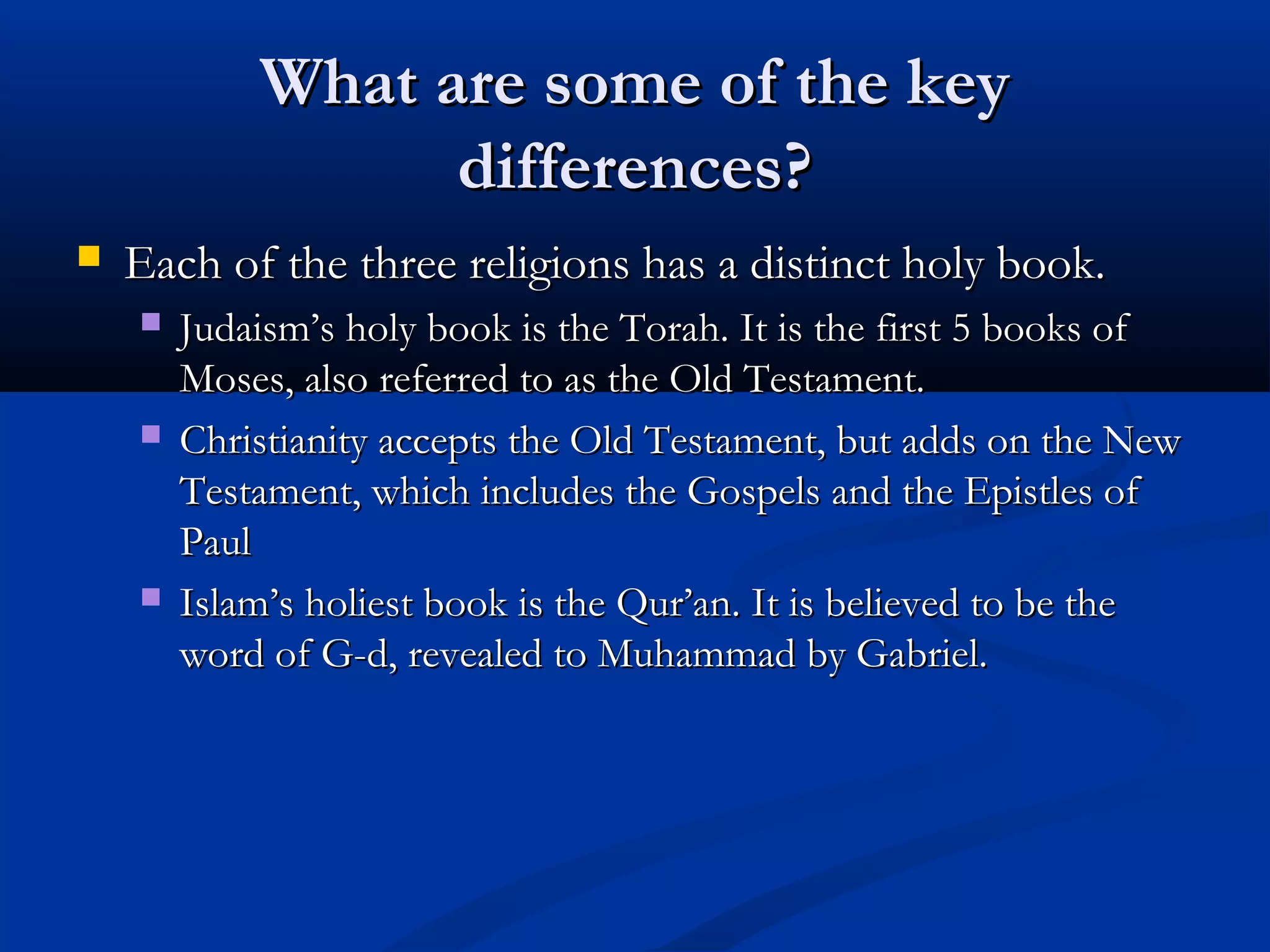 What are some of the key differences?

Each of the three religions has a distinct holy book.

Judaism’s holy book is the Torah. It is the first 5 books of Moses, also referred to as the Old Testament.

Christianity accepts the Old Testament, but adds on the New Testament, which includes the Gospels and the Epistles of Paul

Islam’s holiest book is the Qur’an. It is believed to be the word of G-d, revealed to Muhammad by Gabriel.